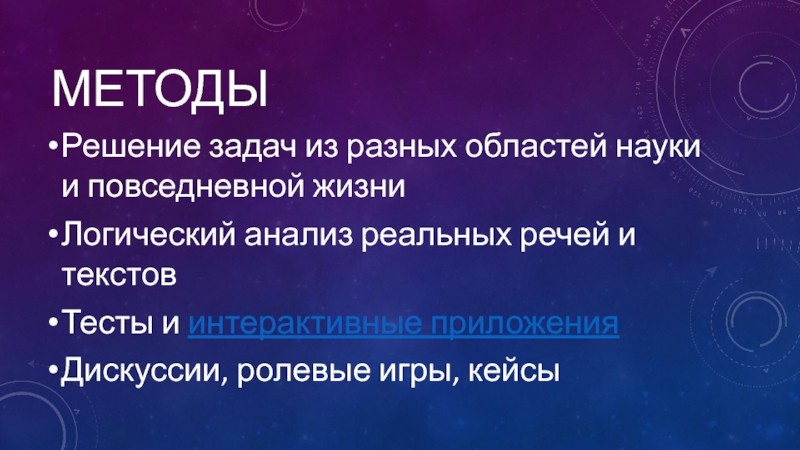 МЕТОДЫ

•Решение задач из разных областей науки и повседневной жизни

•Логический анализ реальных речей и текстов

•Тесты и интерактивные приложения

•Дискуссии, ролевые игры, кейсы